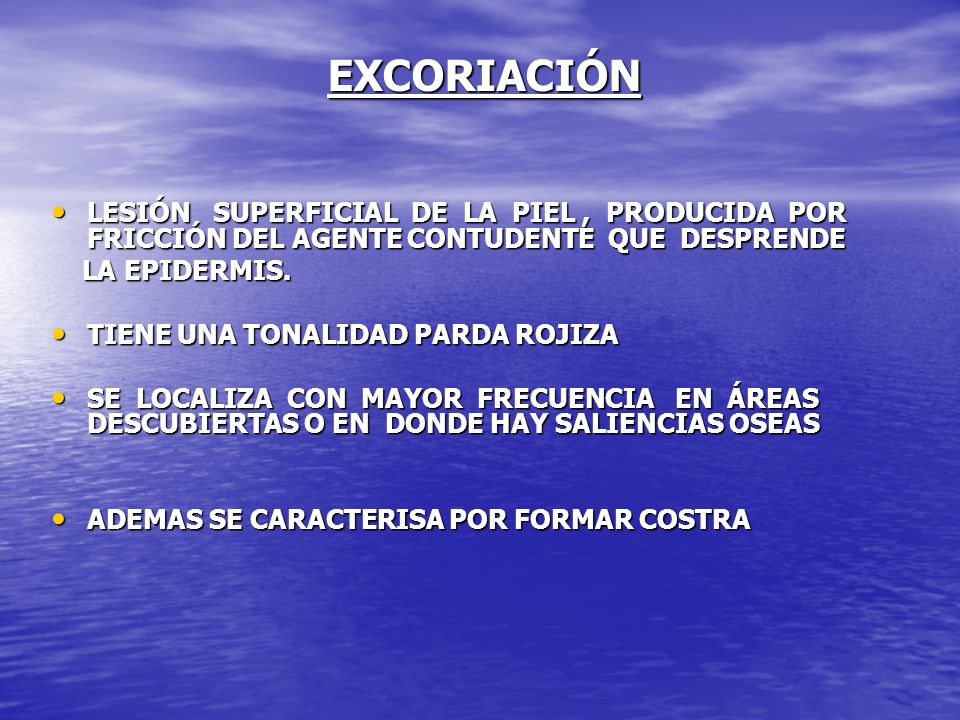 EXCORIACIÓN

• LESIÓN SUPERFICIAL DE LA PIEL , PRODUCIDA POR FRICCIÓN DEL AGENTE CONTUDENTE QUE DESPRENDE LA EPIDERMIS.

• TIENE UNA TONALIDAD PARDA ROJIZA

• SE LOCALIZA CON MAYOR FRECUENCIA EN ÁREAS DESCUBIERTAS O EN DONDE HAY SALIENCIAS OSEAS

• ADEMAS SE CARACTERISA POR FORMAR COSTRA